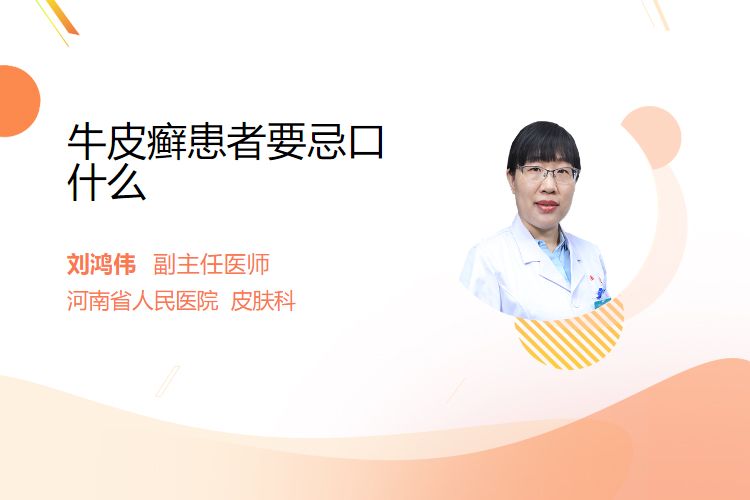 牛皮癣患者要忌口什么

刘鸿伟 副主任医师
河南省人民医院 皮肤科